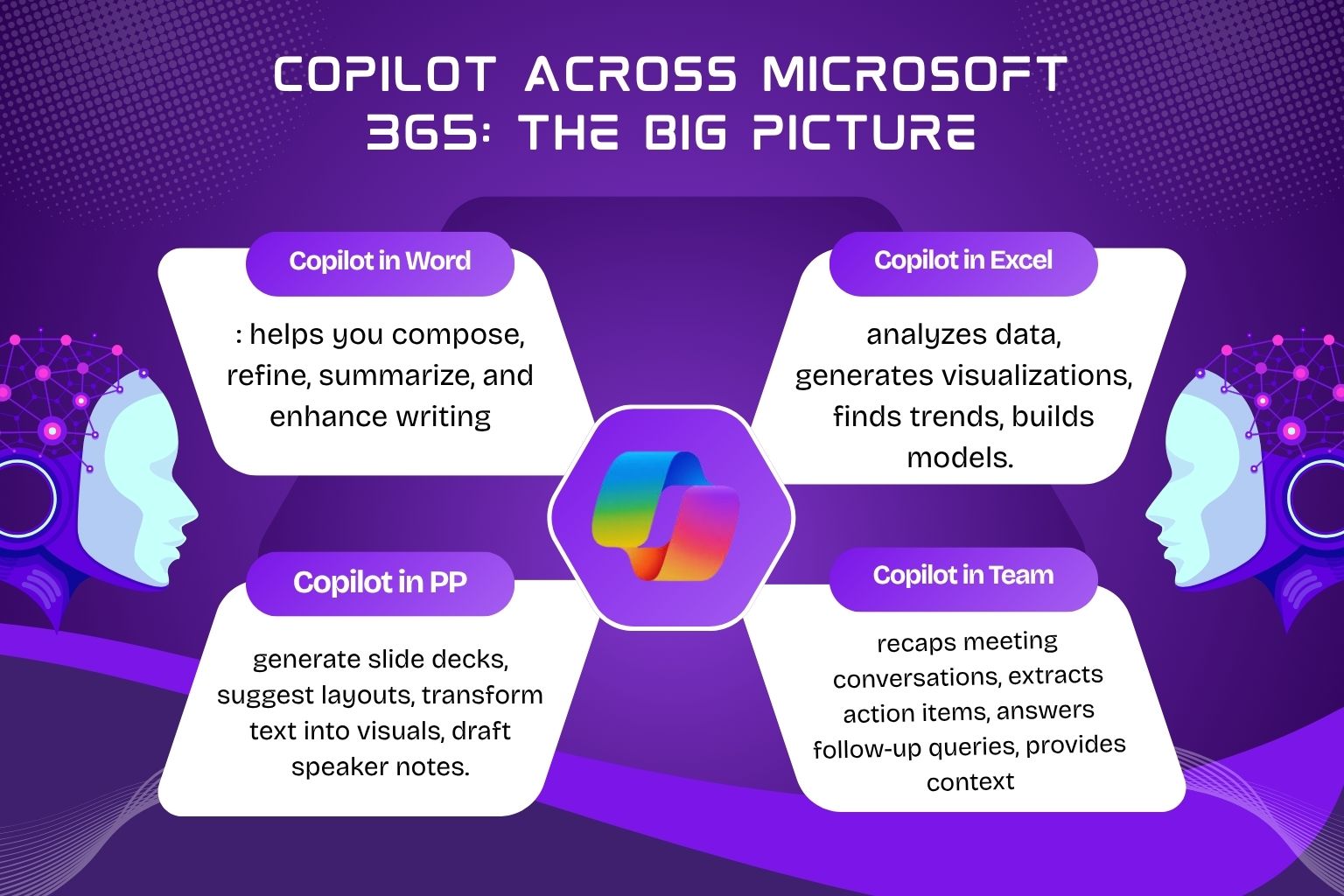 COPILOT ACROSS MICROSOFT 365: THE BIG PICTURE

Copilot in Word

: helps you compose, refine, summarize, and enhance writing

Copilot in Excel

analyzes data, generates visualizations, finds trends, builds models.

Copilot in PP

generate slide decks, suggest layouts, transform text into visuals, draft speaker notes.

Copilot in Team

recaps meeting conversations, extracts action items, answers follow-up queries, provides context